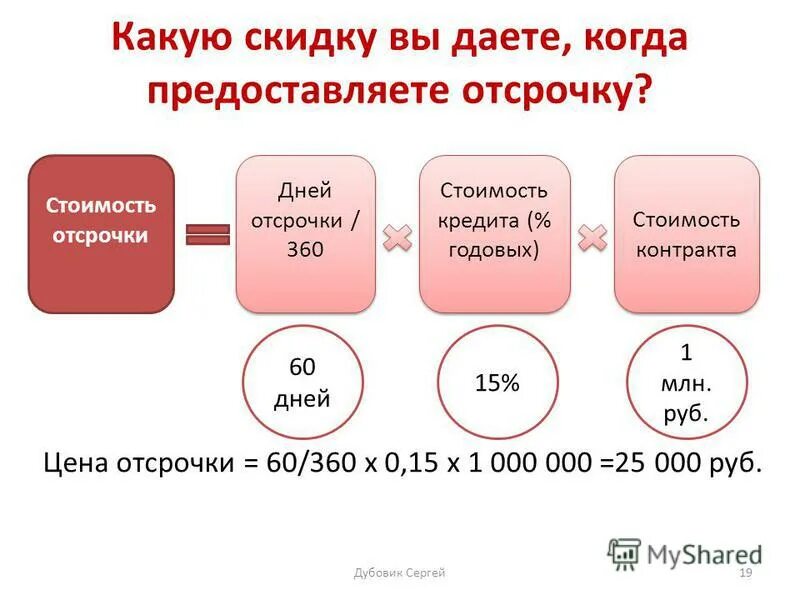 Какую скидку вы даете, когда предоставляете отсрочку?

Стоимость отсрочки

Дней отсрочки / 360

Стоимость кредита (% годовых)

Стоимость контракта

60 дней

15%

1 млн. руб.

Цена отсрочки = 60/360 х 0,15 х 1 000 000 =25 000 руб.

MyShared

Дубовик Сергей

19